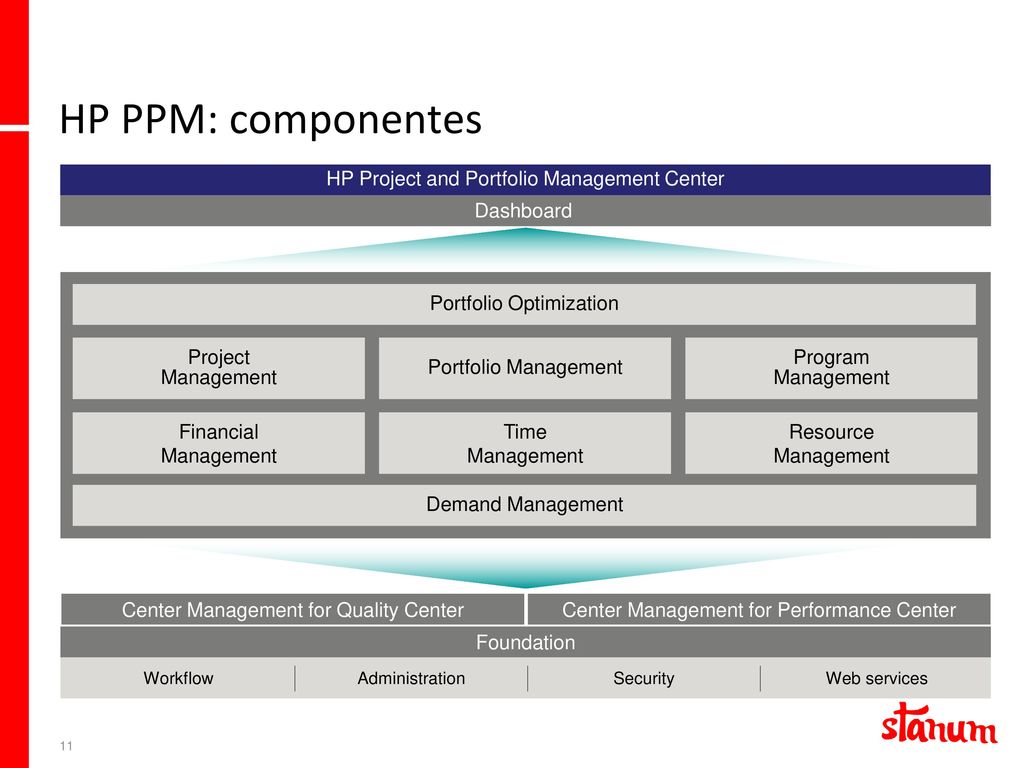 HP PPM: componentes

HP Project and Portfolio Management Center

Dashboard

Portfolio Optimization

Project Management

Portfolio Management

Program Management

Financial Management

Time Management

Resource Management

Demand Management

Center Management for Quality Center

Center Management for Performance Center

Foundation

Workflow

Administration

Security

Web services

11

stanum